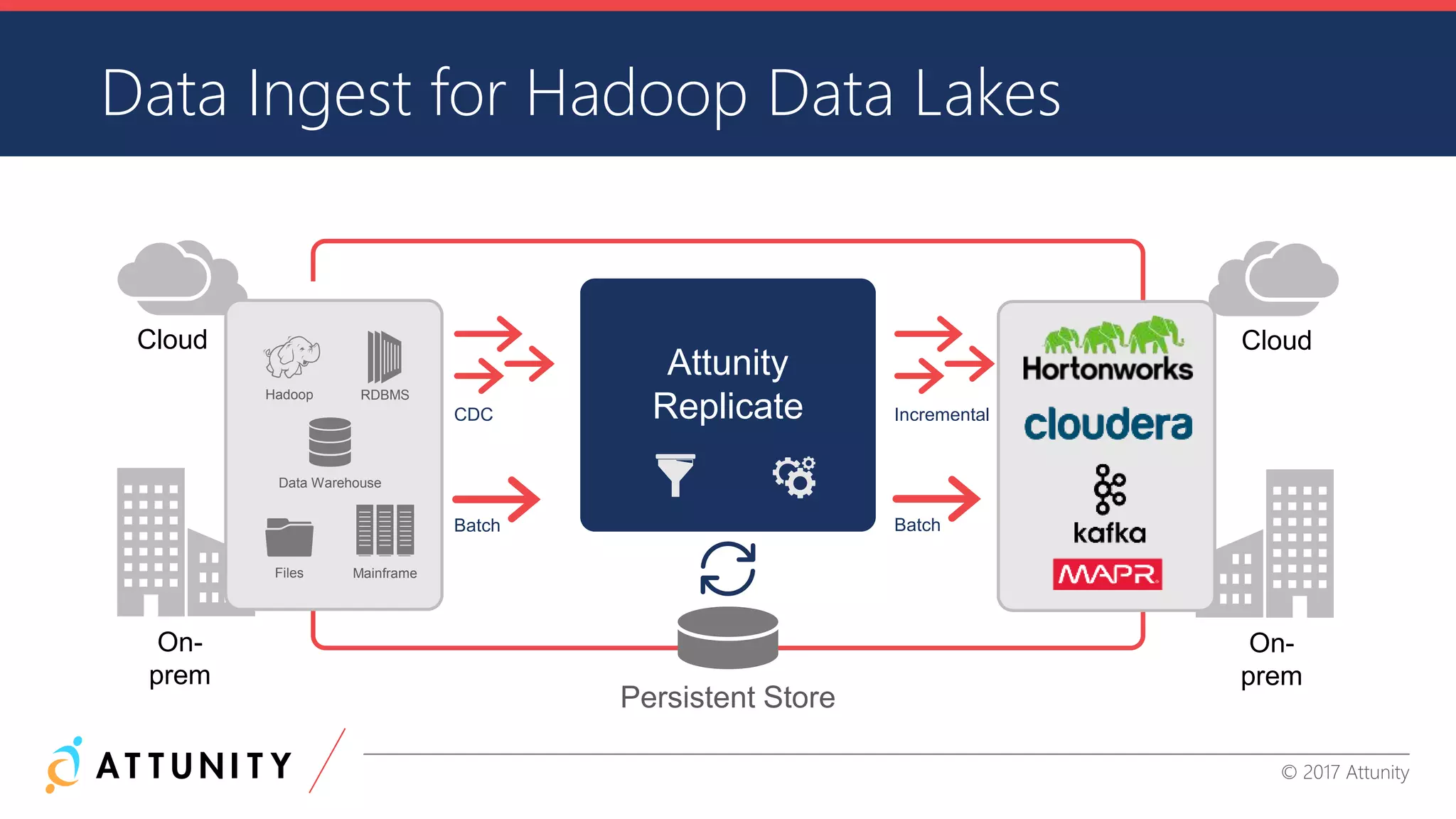 Data Ingest for Hadoop Data Lakes

Cloud

Hadoop
RDBMS
Data Warehouse
Files
Mainframe

On-prem

CDC

Batch

Attunity Replicate

Persistent Store

Incremental

Batch

Hortonworks
cloudera
kafka
MAPR

Cloud

On-prem

ATTUNITY

© 2017 Attunity